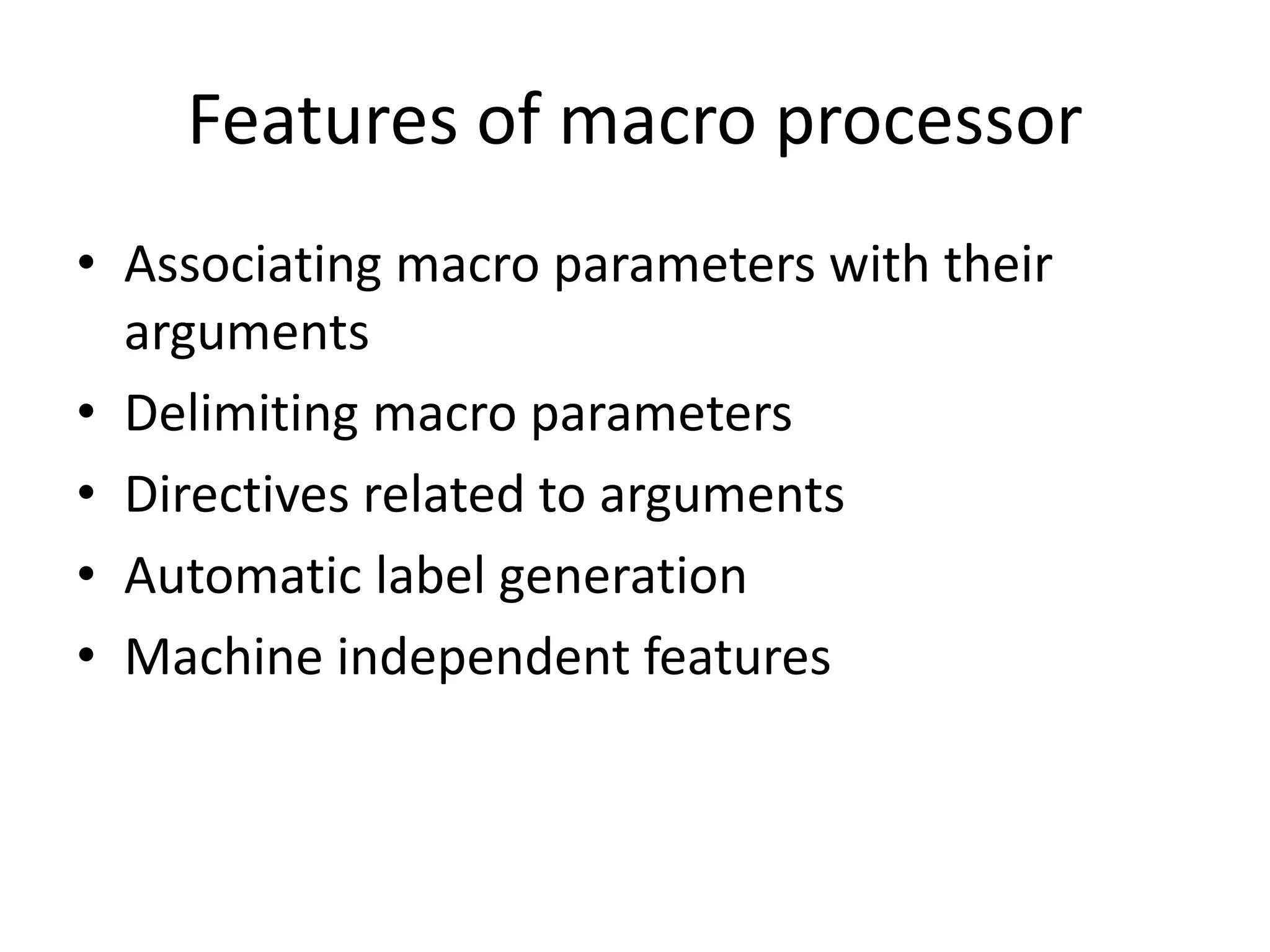 Features of macro processor

• Associating macro parameters with their arguments
• Delimiting macro parameters
• Directives related to arguments
• Automatic label generation
• Machine independent features